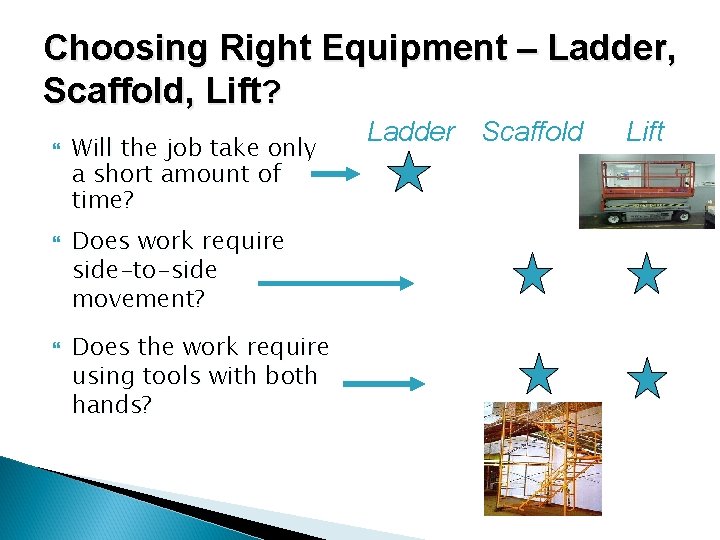 Choosing Right Equipment – Ladder, Scaffold, Lift?

Ladder Scaffold Lift

Will the job take only a short amount of time?

Does work require side-to-side movement?

Does the work require using tools with both hands?